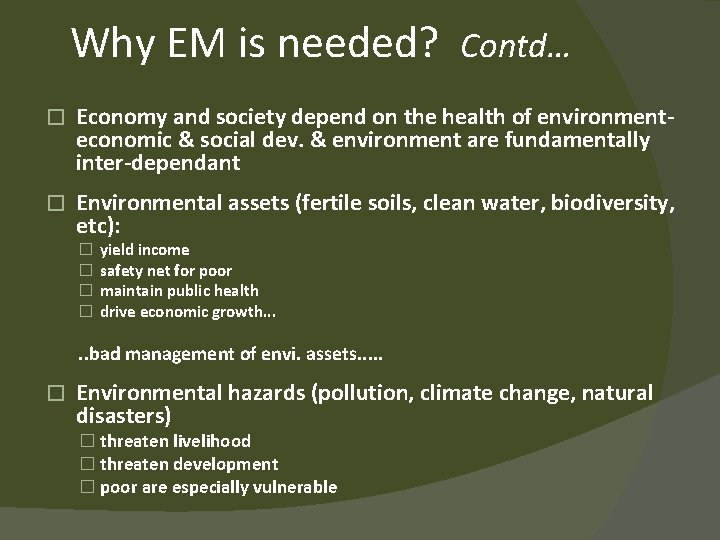 Why EM is needed? Contd…

☐ Economy and society depend on the health of environment- economic & social dev. & environment are fundamentally inter-dependant

☐ Environmental assets (fertile soils, clean water, biodiversity, etc):
☐ yield income
☐ safety net for poor
☐ maintain public health
☐ drive economic growth…

..bad management of envi. assets…..

☐ Environmental hazards (pollution, climate change, natural disasters)
☐ threaten livelihood
☐ threaten development
☐ poor are especially vulnerable